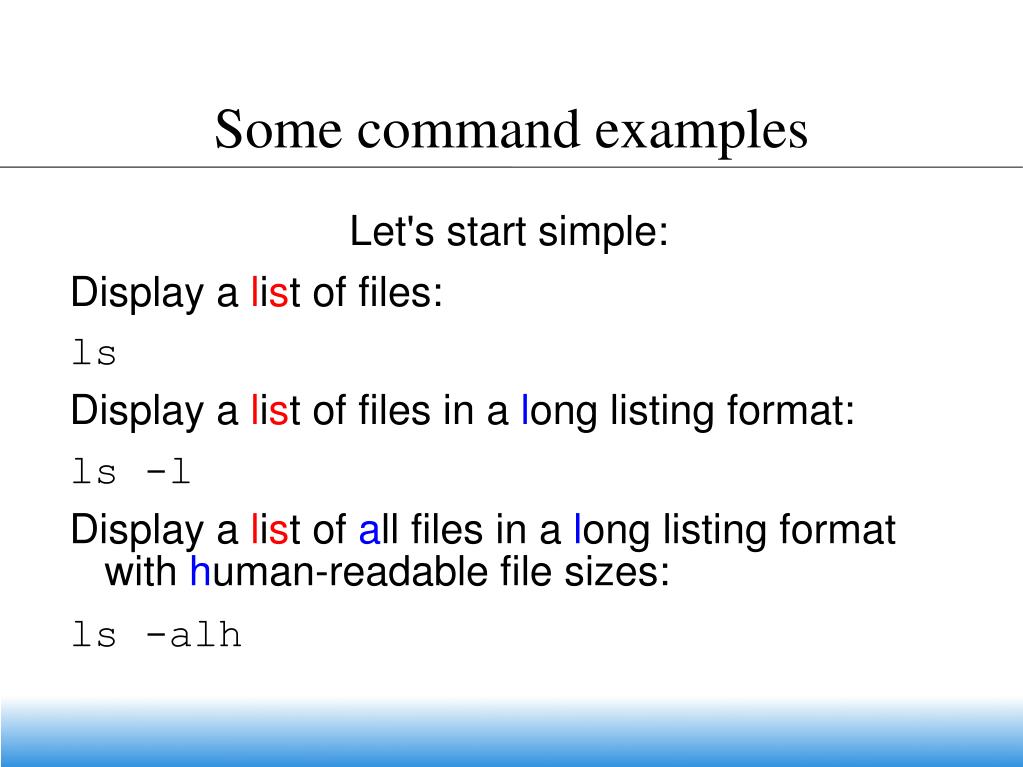 Some command examples

Let's start simple:

Display a list of files:

ls

Display a list of files in a long listing format:

ls -l

Display a list of all files in a long listing format with human-readable file sizes:

ls -alh